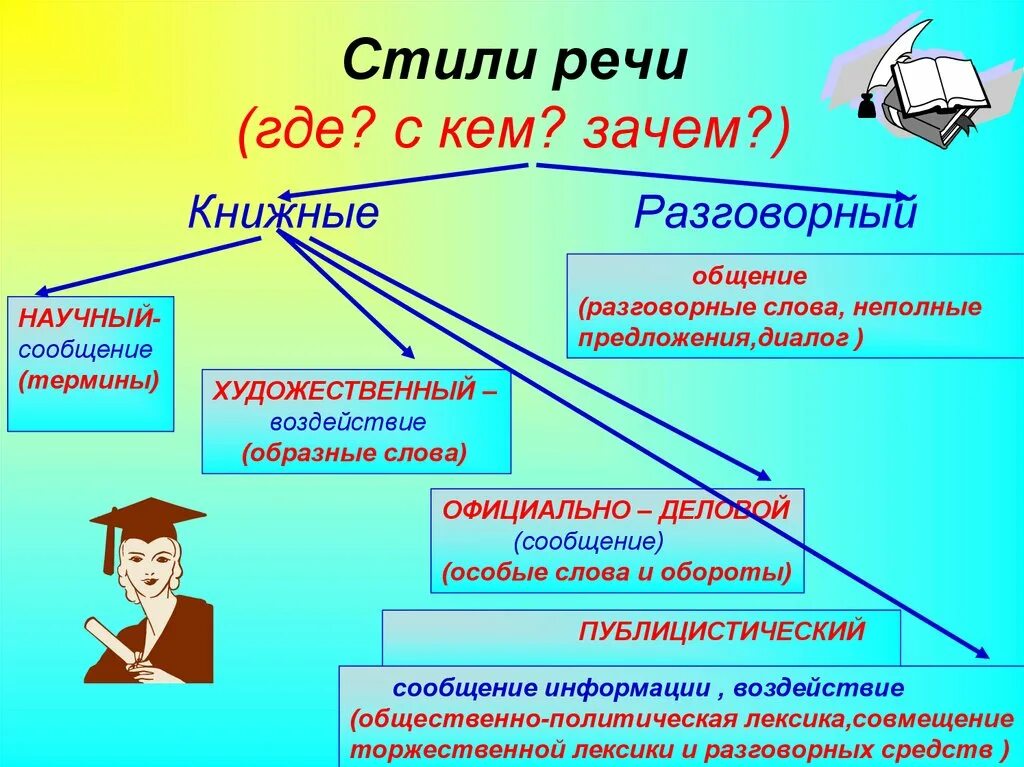 Стили речи
(где? с кем? зачем?)

Книжные

Разговорный

общение
(разговорные слова, неполные предложения,диалог )

НАУЧНЫЙ-
сообщение
(термины)

ХУДОЖЕСТВЕННЫЙ –
воздействие
(образные слова)

ОФИЦИАЛЬНО – ДЕЛОВОЙ
(сообщение)
(особые слова и обороты)

ПУБЛИЦИСТИЧЕСКИЙ

сообщение информации , воздействие
(общественно-политическая лексика,совмещение торжественной лексики и разговорных средств )